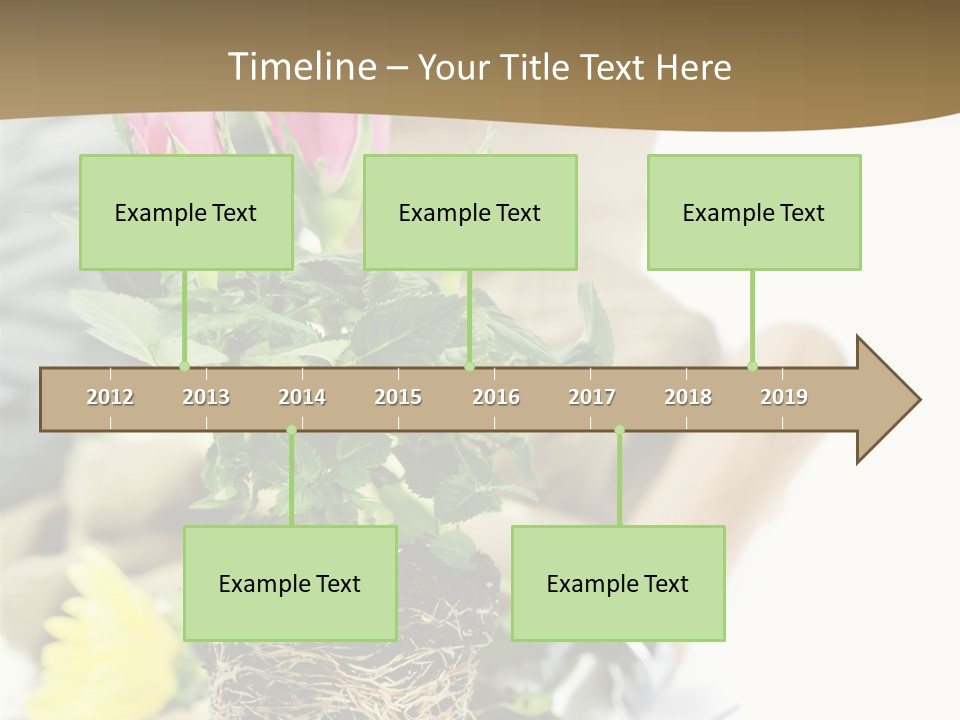 Timeline – Your Title Text Here

Example Text

Example Text

Example Text

2012 2013 2014 2015 2016 2017 2018 2019

Example Text

Example Text